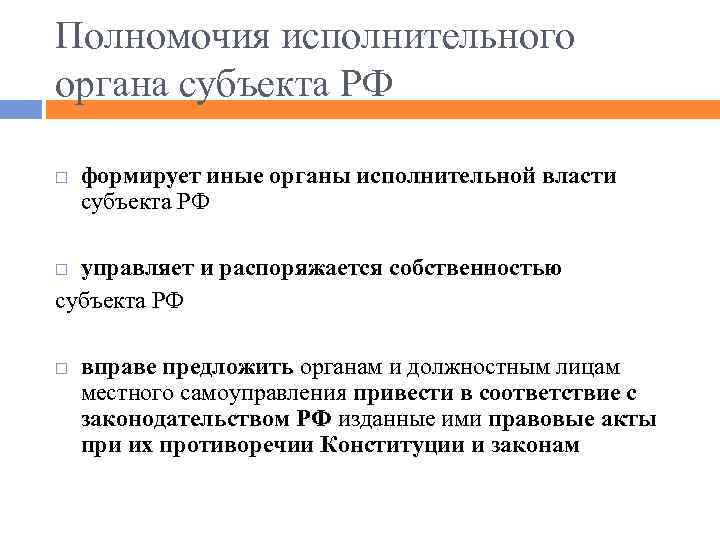 Полномочия исполнительного органа субъекта РФ

□ формирует иные органы исполнительной власти субъекта РФ

□ управляет и распоряжается собственностью субъекта РФ

□ вправе предложить органам и должностным лицам местного самоуправления привести в соответствие с законодательством РФ изданные ими правовые акты при их противоречии Конституции и законам